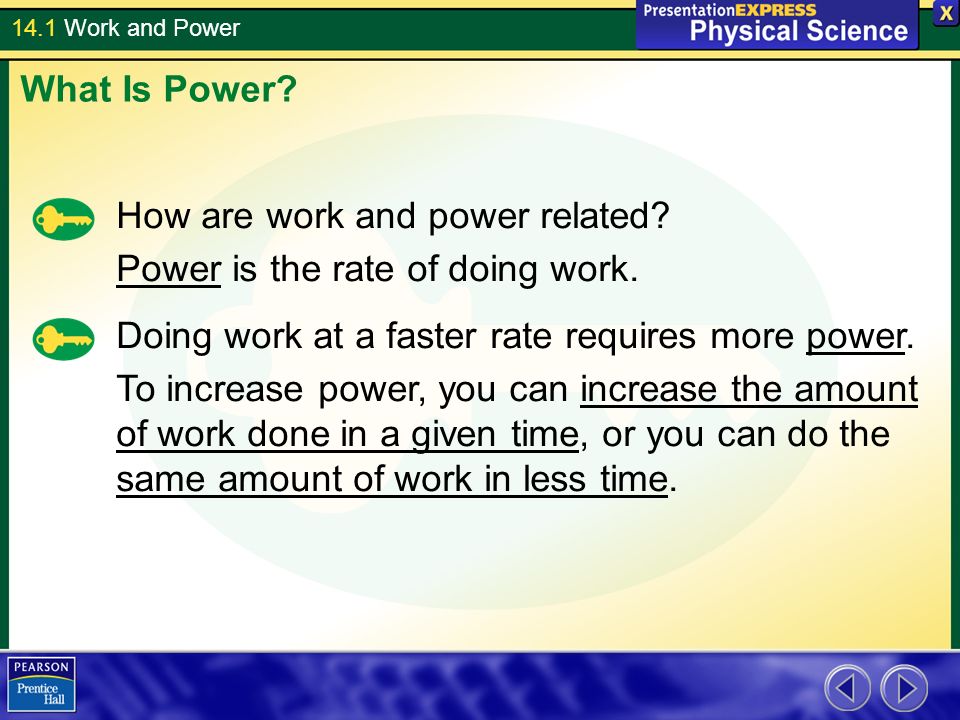 14.1 Work and Power

PresentationEXPRESS Physical Science

X

What Is Power?

How are work and power related?

Power is the rate of doing work.

Doing work at a faster rate requires more power. To increase power, you can increase the amount of work done in a given time, or you can do the same amount of work in less time.

PEARSON Prentice Hall